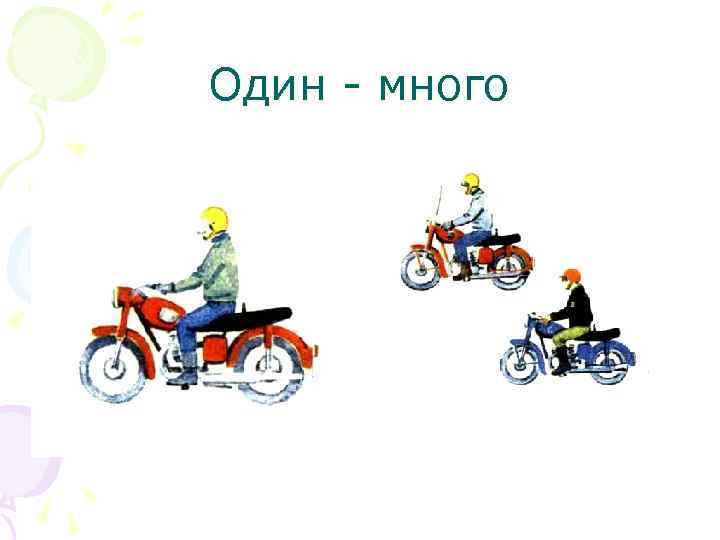 Один - много